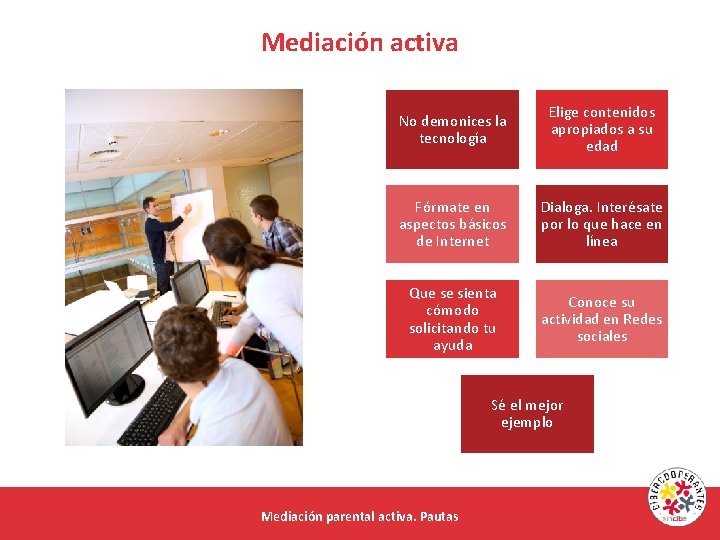 Mediación activa

No demonices la tecnología

Elige contenidos apropiados a su edad

Fórmate en aspectos básicos de Internet

Dialoga. Interésate por lo que hace en línea

Que se sienta cómodo solicitando tu ayuda

Conoce su actividad en Redes sociales

Sé el mejor ejemplo

Mediación parental activa. Pautas

CIBERCOOPERANTES

incibe